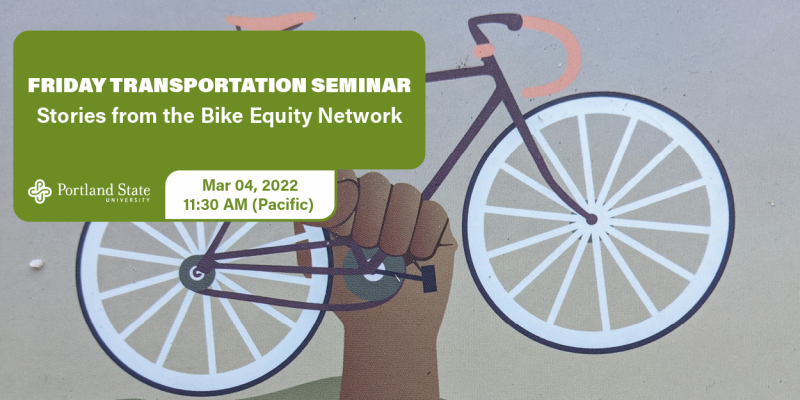 FRIDAY TRANSPORTATION SEMINAR
Stories from the Bike Equity Network

Portland State
UNIVERSITY

Mar 04, 2022
11:30 AM (Pacific)